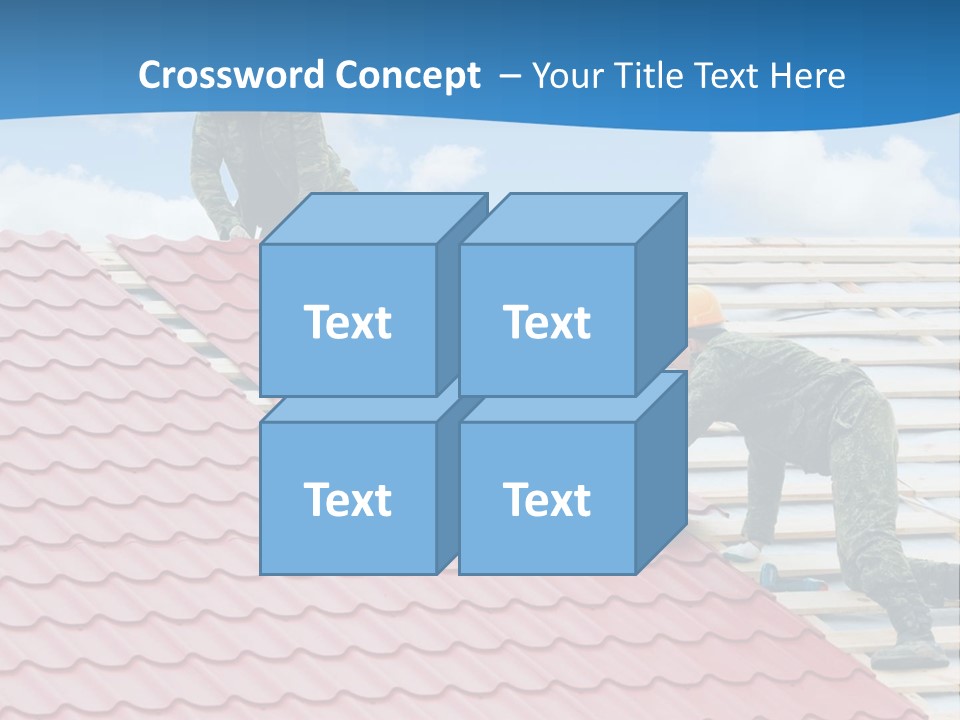 Crossword Concept – Your Title Text Here

Text

Text

Text

Text